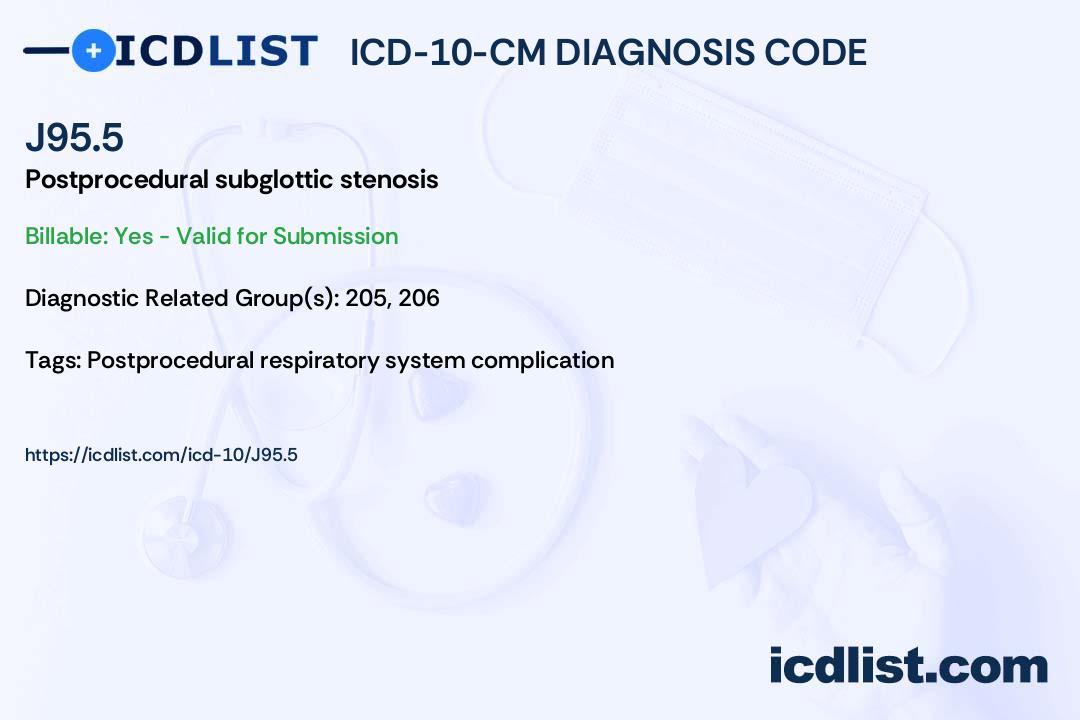 ICDLIST ICD-10-CM DIAGNOSIS CODE

J95.5

Postprocedural subglottic stenosis

Billable: Yes - Valid for Submission

Diagnostic Related Group(s): 205, 206

Tags: Postprocedural respiratory system complication

https://icdlist.com/icd-10/J95.5

icdlist.com